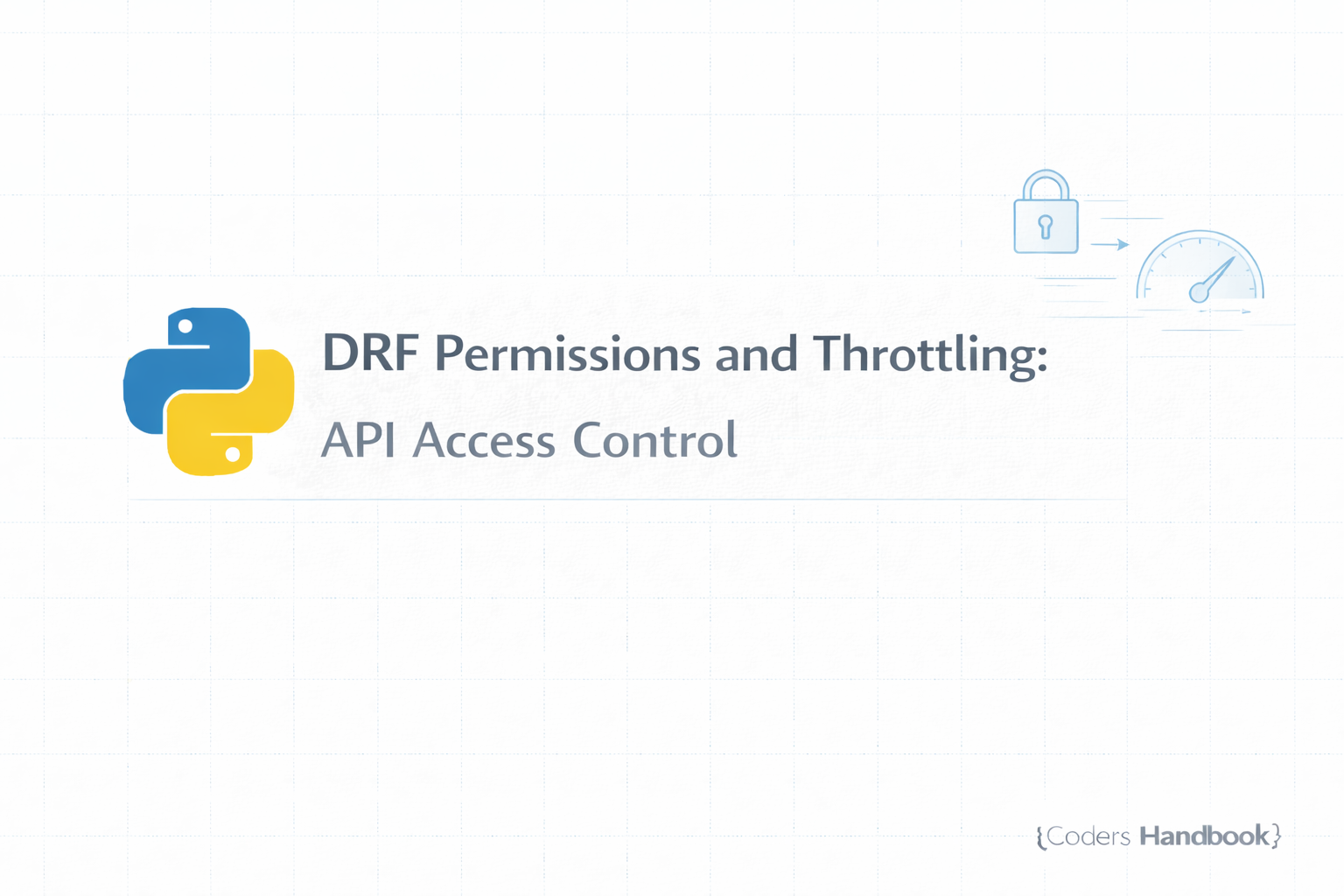 DRF Permissions and Throttling:
API Access Control

{Coders Handbook}